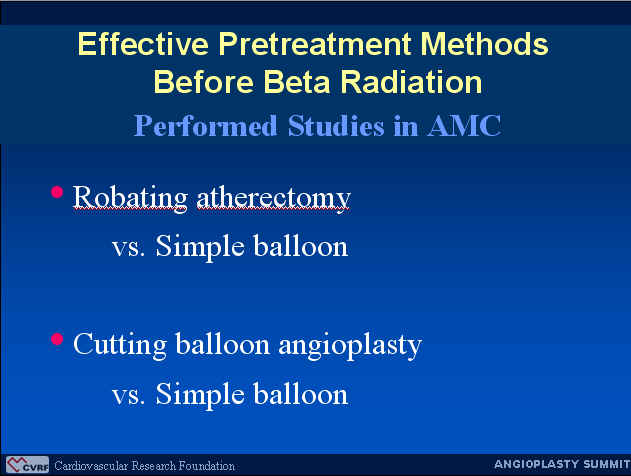 Effective Pretreatment Methods Before Beta Radiation

Performed Studies in AMC

• Robating atherectomy
vs. Simple balloon

• Cutting balloon angioplasty
vs. Simple balloon

CVRF Cardiovascular Research Foundation

ANGIOPLASTY SUMMIT